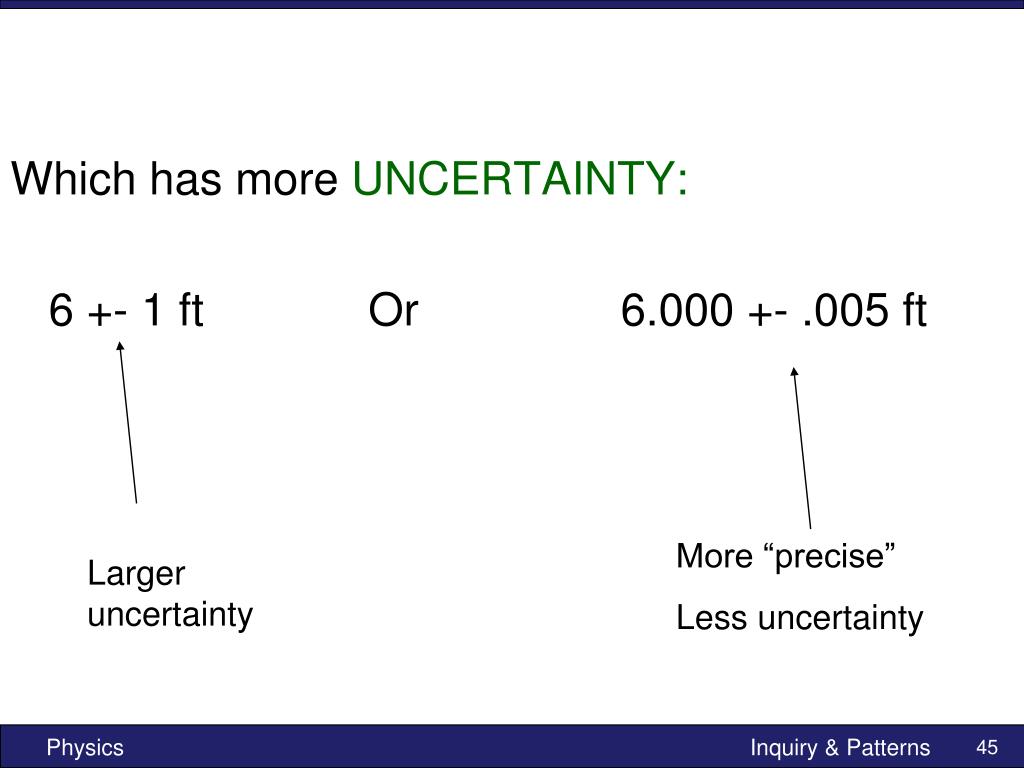 Which has more UNCERTAINTY:

6 +- 1 ft Or 6.000 +- .005 ft

Larger uncertainty

More “precise”

Less uncertainty

Physics Inquiry & Patterns 45